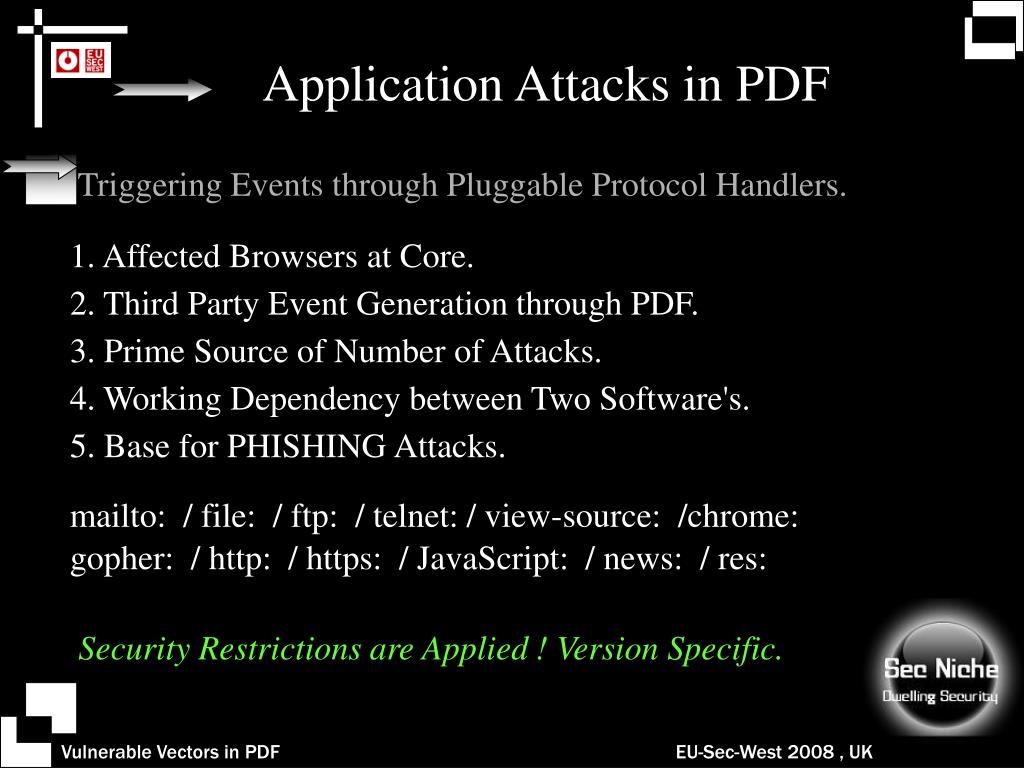 EU SEC WEST

Application Attacks in PDF

Triggering Events through Pluggable Protocol Handlers.

1. Affected Browsers at Core.
2. Third Party Event Generation through PDF.
3. Prime Source of Number of Attacks.
4. Working Dependency between Two Software's.
5. Base for PHISHING Attacks.

mailto: / file: / ftp: / telnet: / view-source: /chrome:
gopher: / http: / https: / JavaScript: / news: / res:

Security Restrictions are Applied ! Version Specific.

Sec Niche
Dwelling Security

Vulnerable Vectors in PDF

EU-Sec-West 2008 , UK